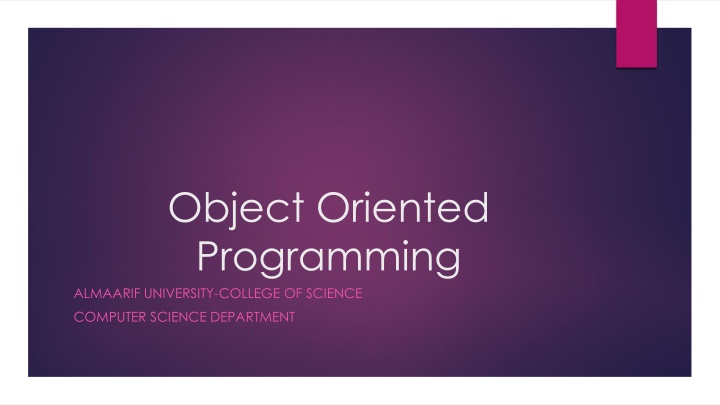 Object Oriented Programming

ALMAARIF UNIVERSITY-COLLEGE OF SCIENCE

COMPUTER SCIENCE DEPARTMENT